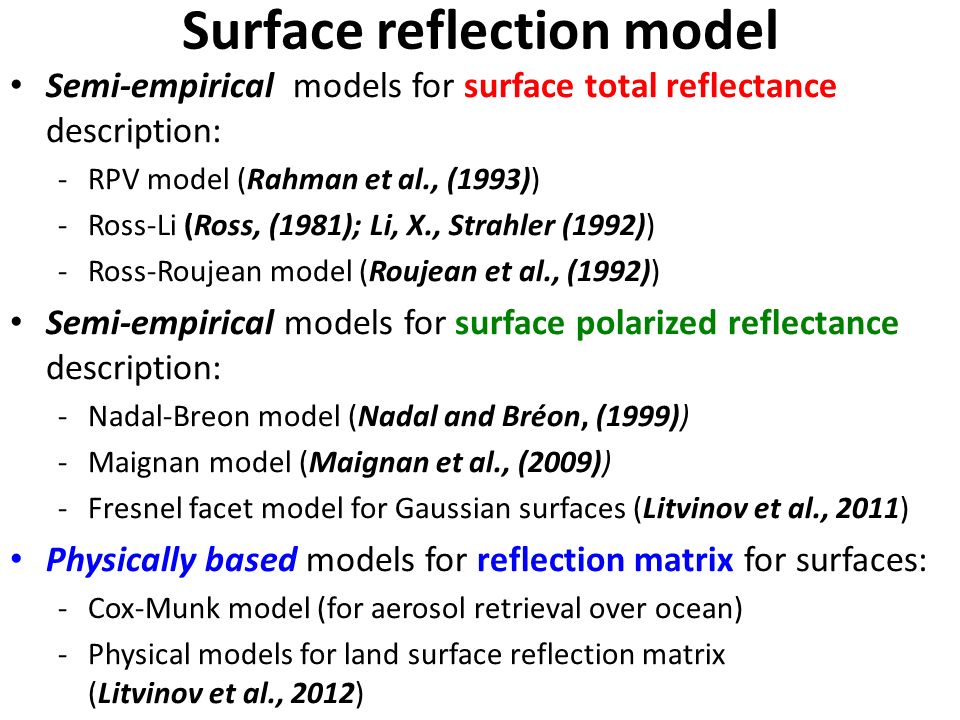 Surface reflection model

• Semi-empirical models for surface total reflectance description:
- RPV model (Rahman et al., (1993))
- Ross-Li (Ross, (1981); Li, X., Strahler (1992))
- Ross-Roujean model (Roujean et al., (1992))

• Semi-empirical models for surface polarized reflectance description:
- Nadal-Breon model (Nadal and Bréon, (1999))
- Maignan model (Maignan et al., (2009))
- Fresnel facet model for Gaussian surfaces (Litvinov et al., 2011)

• Physically based models for reflection matrix for surfaces:
- Cox-Munk model (for aerosol retrieval over ocean)
- Physical models for land surface reflection matrix (Litvinov et al., 2012)